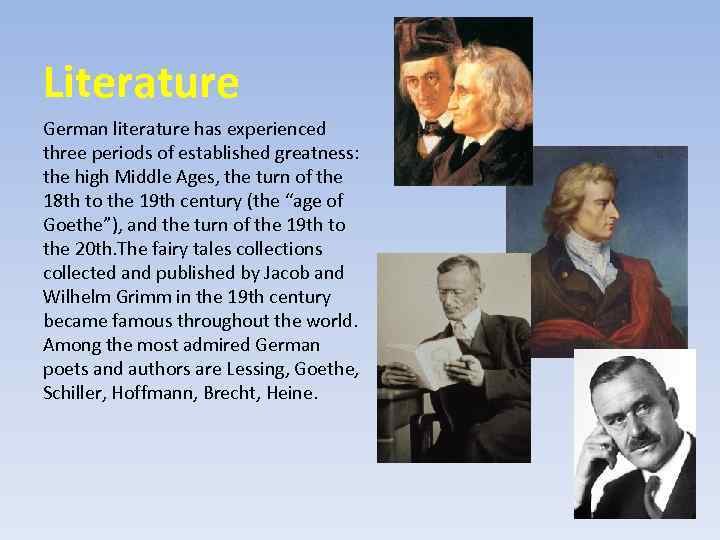 Literature

German literature has experienced three periods of established greatness: the high Middle Ages, the turn of the 18th to the 19th century (the “age of Goethe”), and the turn of the 19th to the 20th.The fairy tales collections collected and published by Jacob and Wilhelm Grimm in the 19th century became famous throughout the world. Among the most admired German poets and authors are Lessing, Goethe, Schiller, Hoffmann, Brecht, Heine.